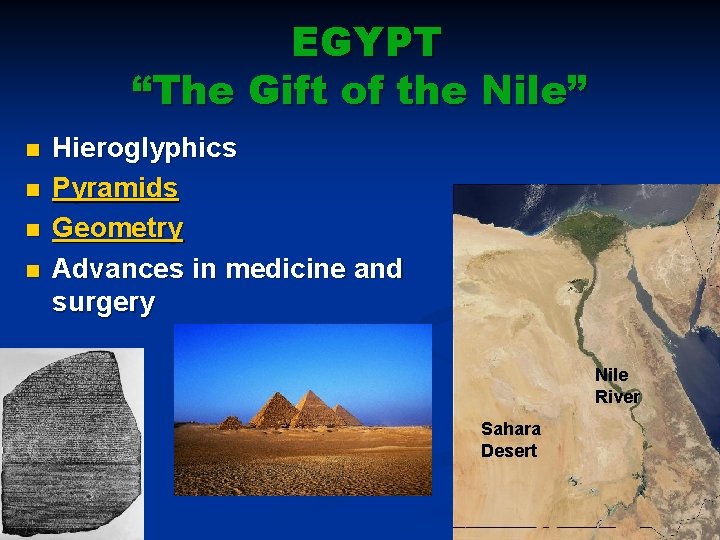 EGYPT
“The Gift of the Nile”

- Hieroglyphics
- Pyramids
- Geometry
- Advances in medicine and surgery

Nile River

Sahara Desert